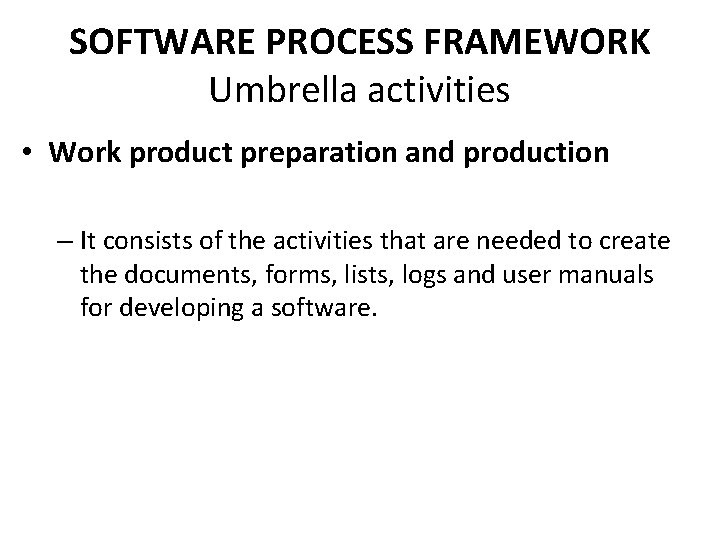 SOFTWARE PROCESS FRAMEWORK
Umbrella activities

• Work product preparation and production

– It consists of the activities that are needed to create the documents, forms, lists, logs and user manuals for developing a software.